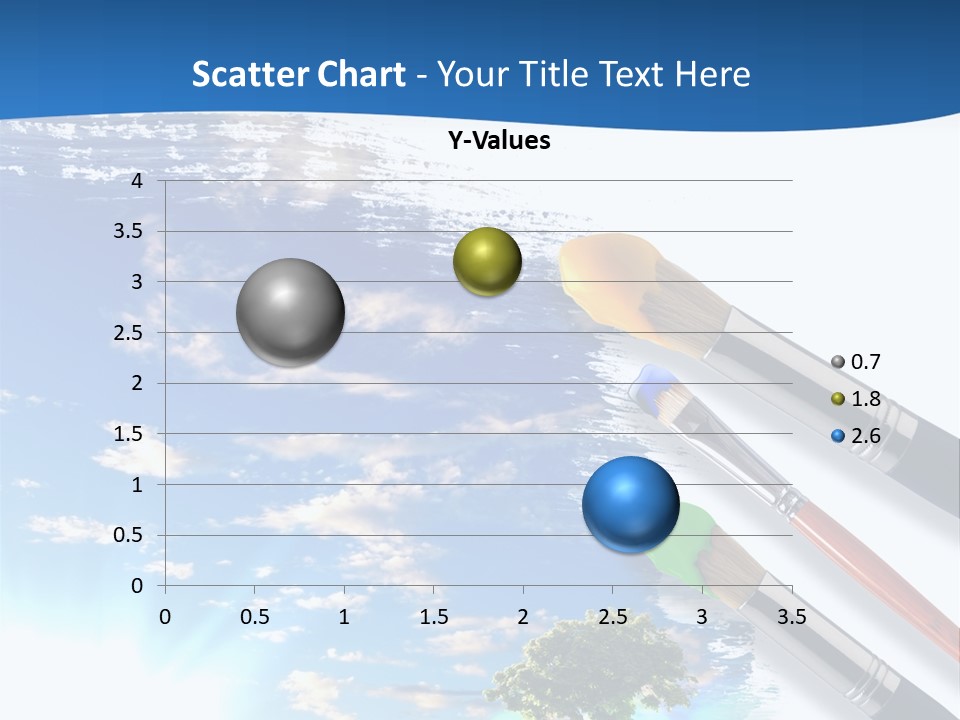 Scatter Chart - Your Title Text Here

Y-Values

4
3.5
3
2.5
2
1.5
1
0.5
0

0 0.5 1 1.5 2 2.5 3 3.5

0.7
1.8
2.6